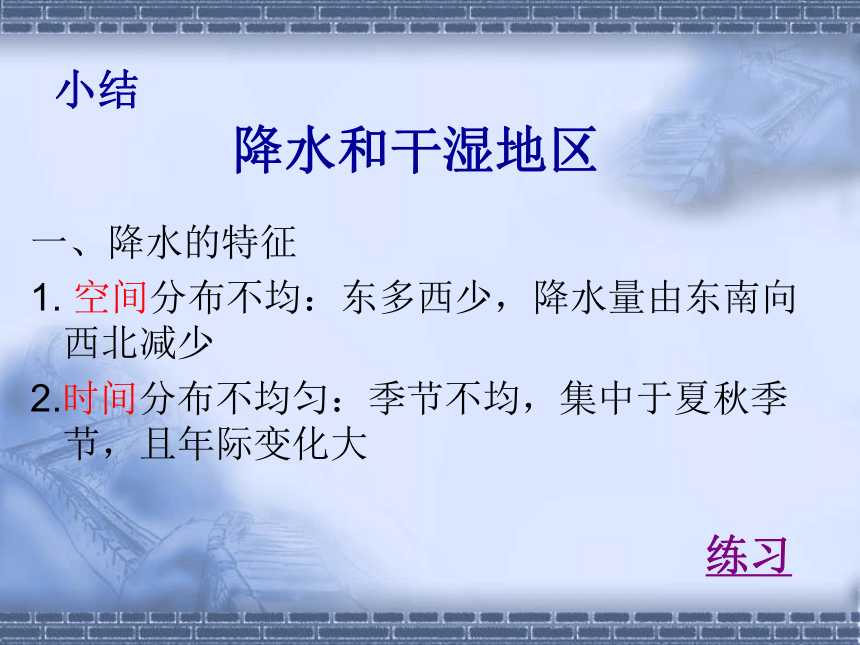 小结

降水和干湿地区

一、降水的特征

1. 空间分布不均：东多西少，降水量由东南向西北减少

2.时间分布不均匀：季节不均，集中于夏秋季节，且年际变化大

练习